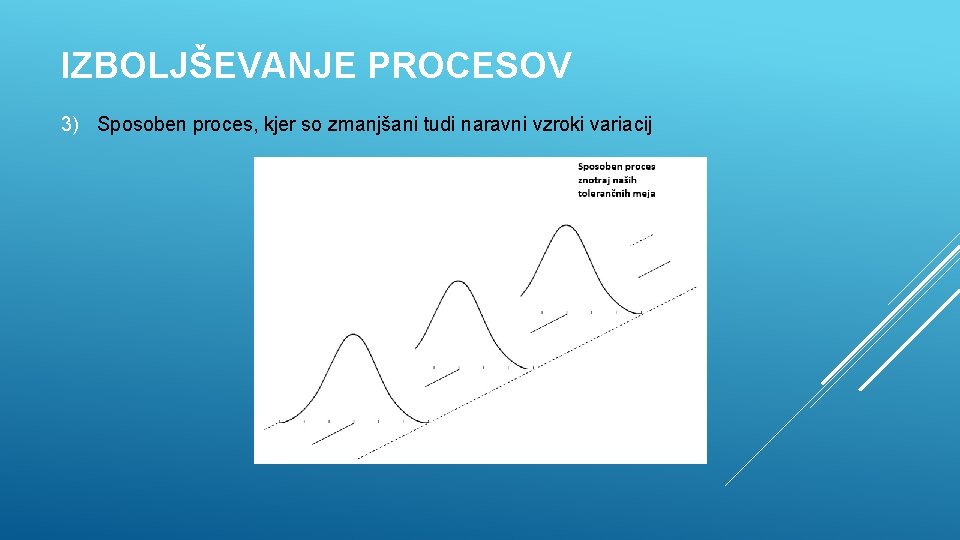 IZBOLJŠEVANJE PROCESOV

3) Sposoben proces, kjer so zmanjšani tudi naravni vzroki variacij

Sposoben proces znotraj naših tolerančnih meja